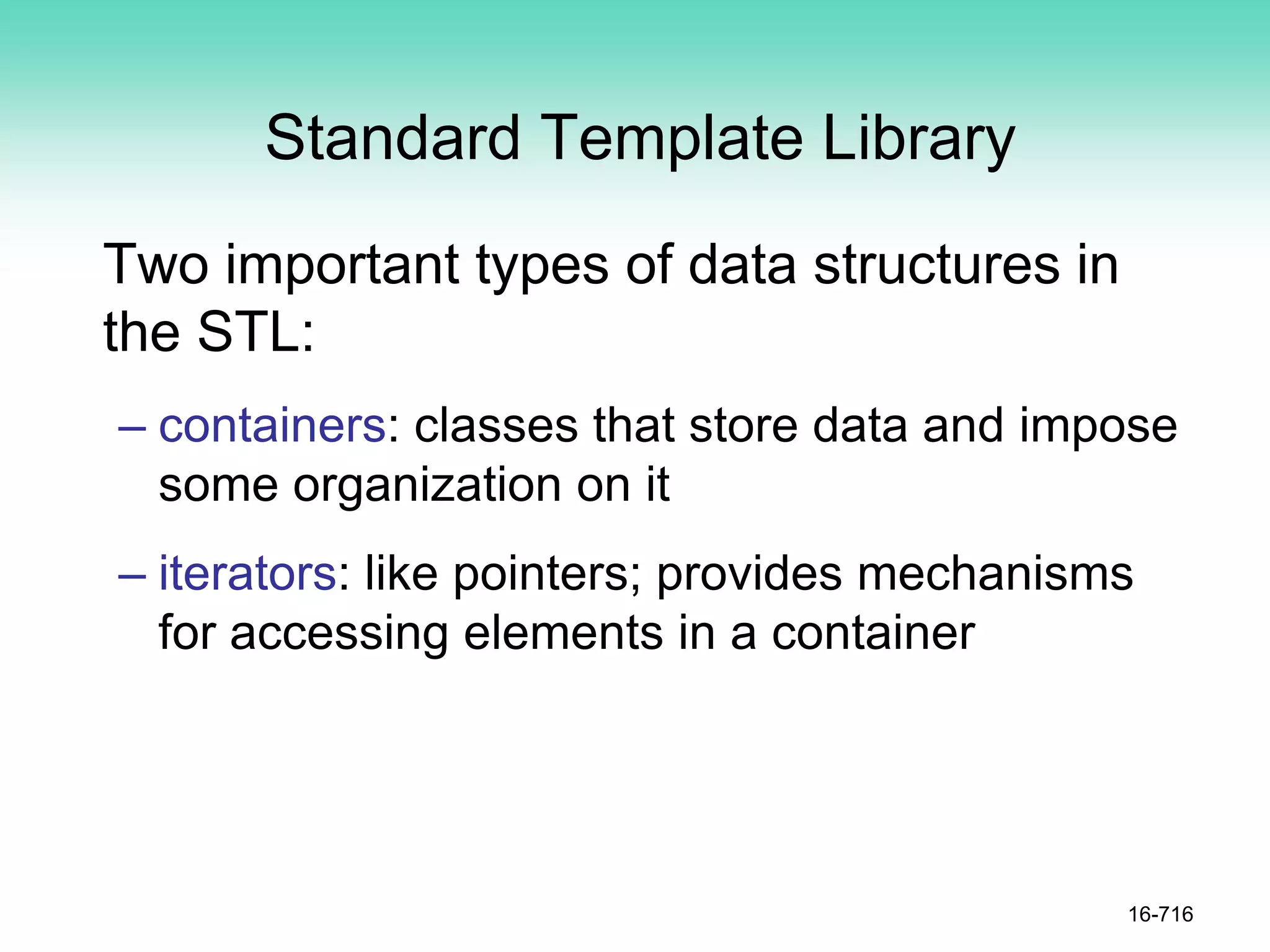 Standard Template Library

Two important types of data structures in the STL:

– containers: classes that store data and impose some organization on it

– iterators: like pointers; provides mechanisms for accessing elements in a container

16-716